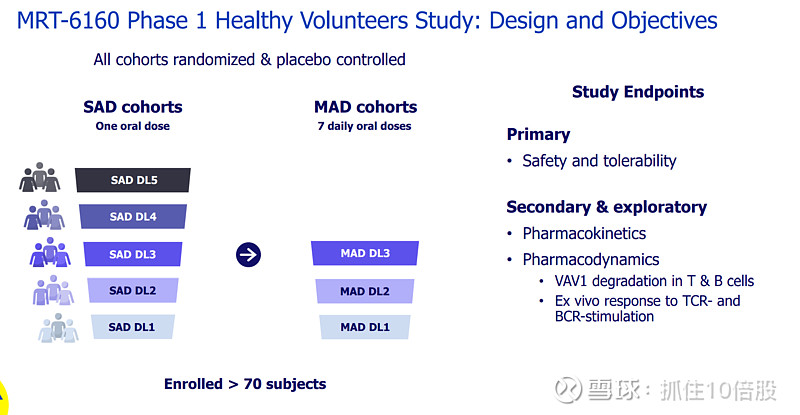 MRT-6160 Phase 1 Healthy Volunteers Study: Design and Objectives

All cohorts randomized & placebo controlled

SAD cohorts
One oral dose

SAD DL5
SAD DL4
SAD DL3
SAD DL2
SAD DL1

MAD cohorts
7 daily oral doses

MAD DL3
MAD DL2
MAD DL1

Enrolled > 70 subjects

Study Endpoints

Primary
• Safety and tolerability

Secondary & exploratory
• Pharmacokinetics
• Pharmacodynamics
• VAV1 degradation in T & B cells
• Ex vivo response to TCR- and BCR-stimulation

雪球：抓住10倍股